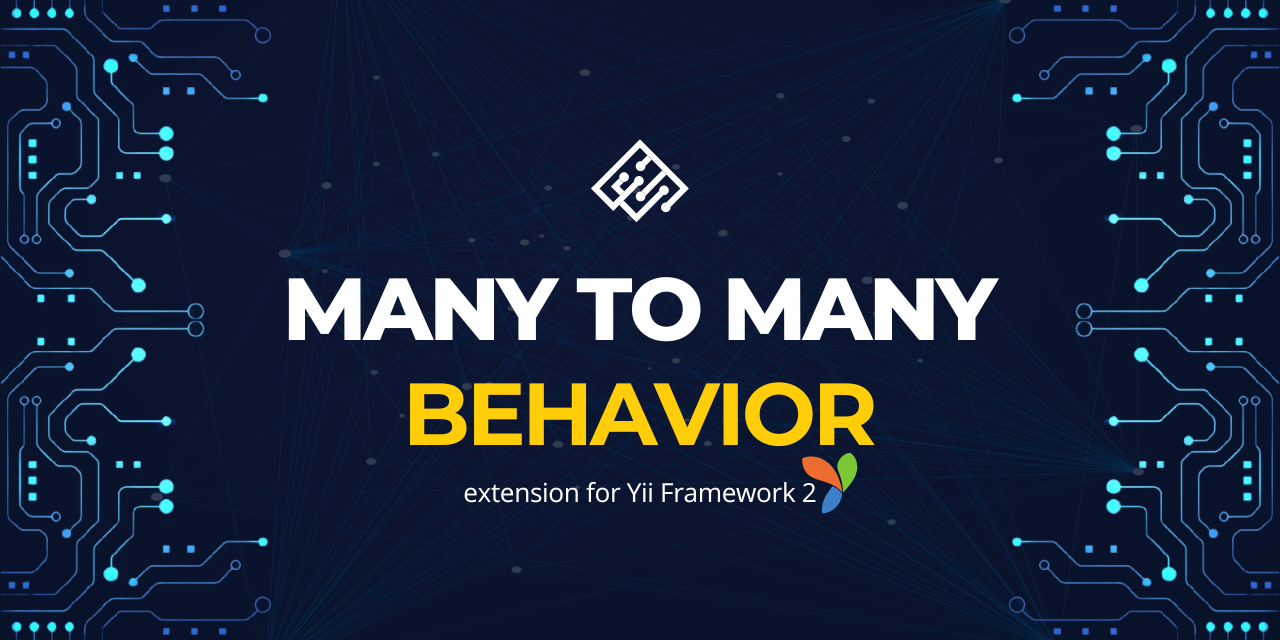 MANY TO MANY
BEHAVIOR
extension for Yii Framework 2